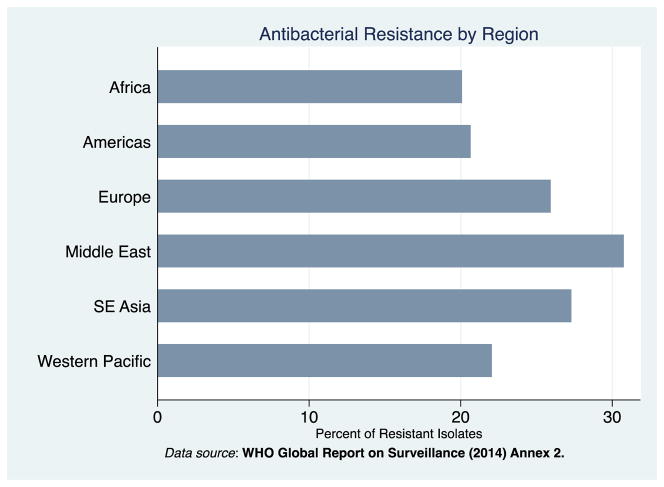 Antibacterial Resistance by Region

Africa

Americas

Europe

Middle East

SE Asia

Western Pacific

0

10

20

30

Percent of Resistant Isolates

Data source: WHO Global Report on Surveillance (2014) Annex 2.